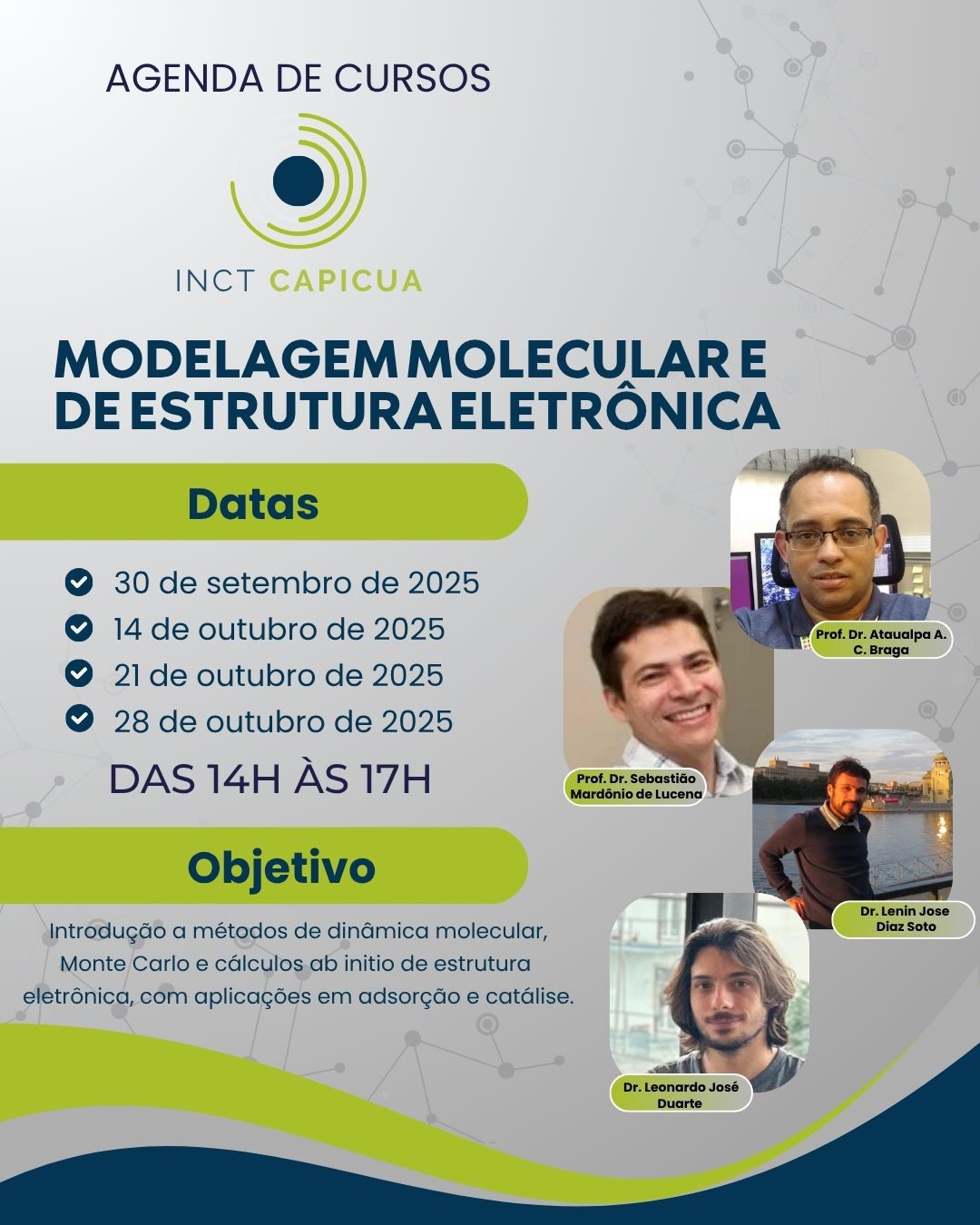 AGENDA DE CURSOS

INCT CAPICUA

MODELAGEM MOLECULAR E DE ESTRUTURA ELETRÔNICA

Datas

30 de setembro de 2025
14 de outubro de 2025
21 de outubro de 2025
28 de outubro de 2025

DAS 14H ÀS 17H

Objetivo

Introdução a métodos de dinâmica molecular, Monte Carlo e cálculos ab initio de estrutura eletrônica, com aplicações em adsorção e catálise.

Prof. Dr. Ataualpa A. C. Braga

Prof. Dr. Sebastião Mardônio de Lucena

Dr. Lenin Jose Diaz Soto

Dr. Leonardo José Duarte